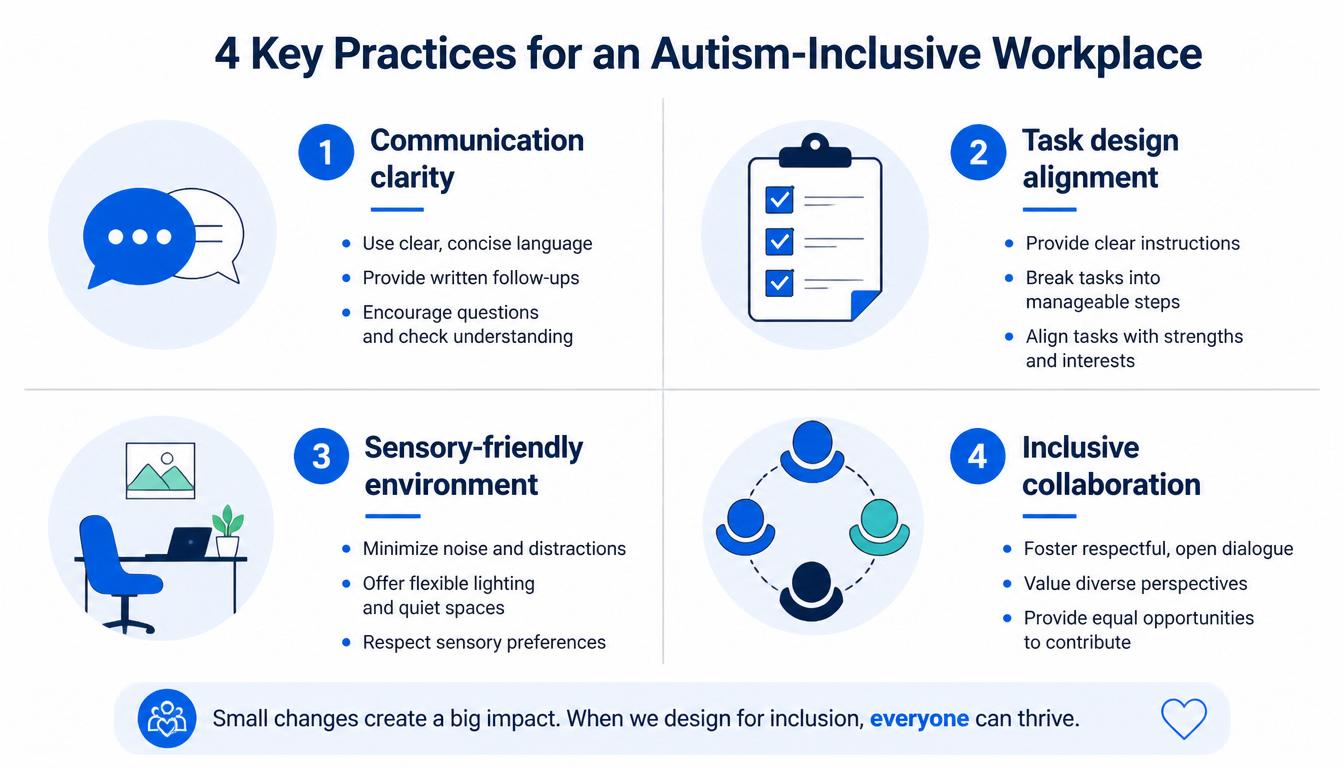 4 Key Practices for an Autism-Inclusive Workplace

1 Communication clarity

- Use clear, concise language
- Provide written follow-ups
- Encourage questions and check understanding

2 Task design alignment

- Provide clear instructions
- Break tasks into manageable steps
- Align tasks with strengths and interests

3 Sensory-friendly environment

- Minimize noise and distractions
- Offer flexible lighting and quiet spaces
- Respect sensory preferences

4 Inclusive collaboration

- Foster respectful, open dialogue
- Value diverse perspectives
- Provide equal opportunities to contribute

Small changes create a big impact. When we design for inclusion, everyone can thrive.